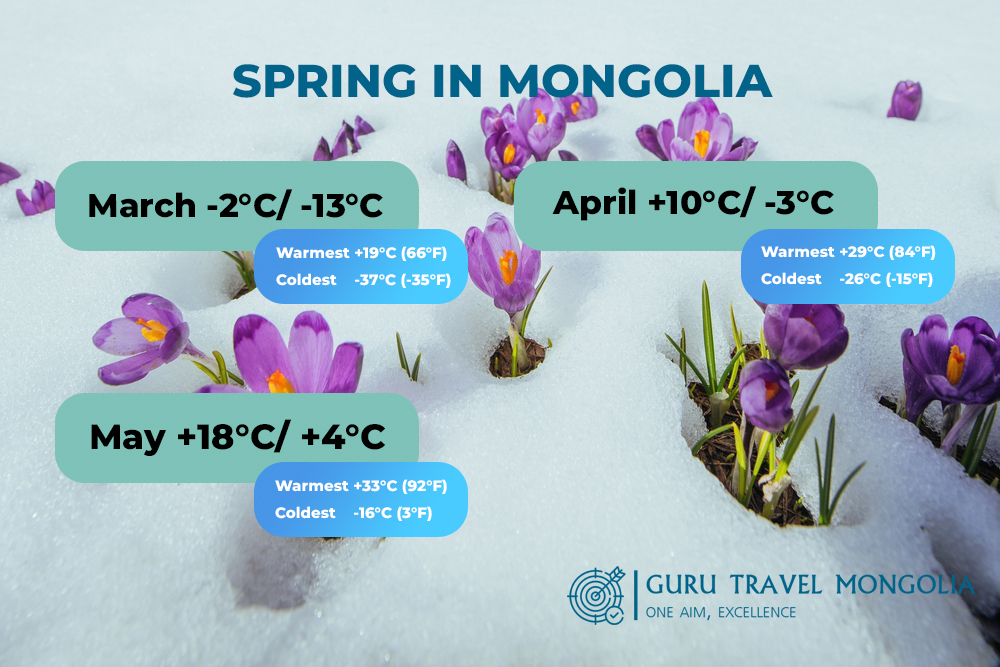 SPRING IN MONGOLIA

March -2°C/ -13°C

Warmest +19°C (66°F)
Coldest -37°C (-35°F)

April +10°C/ -3°C

Warmest +29°C (84°F)
Coldest -26°C (-15°F)

May +18°C/ +4°C

Warmest +33°C (92°F)
Coldest -16°C (3°F)

GURU TRAVEL MONGOLIA
ONE AIM, EXCELLENCE